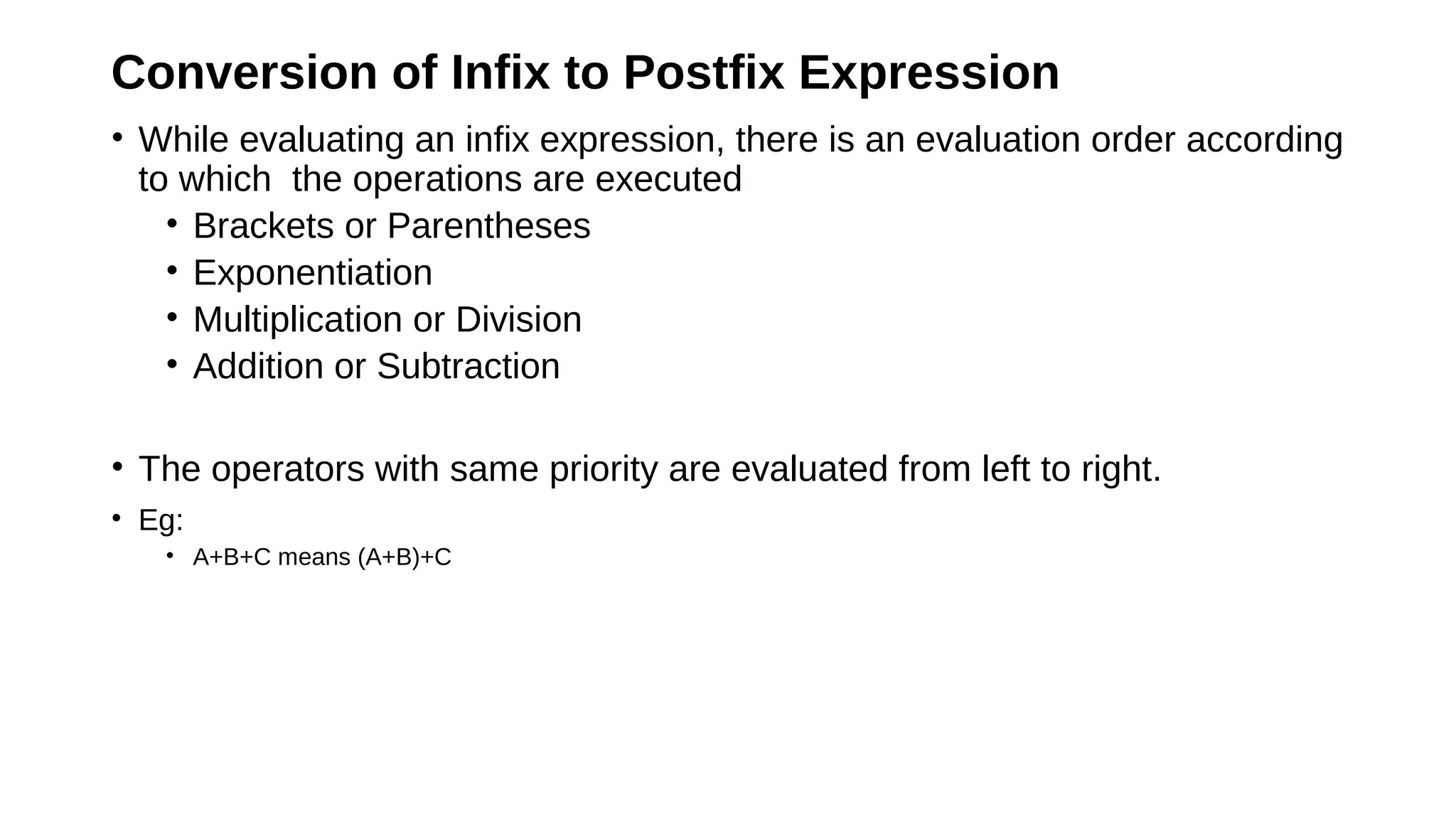 Conversion of Infix to Postfix Expression

• While evaluating an infix expression, there is an evaluation order according to which the operations are executed
  • Brackets or Parentheses
  • Exponentiation
  • Multiplication or Division
  • Addition or Subtraction

• The operators with same priority are evaluated from left to right.
• Eg:
  • A+B+C means (A+B)+C